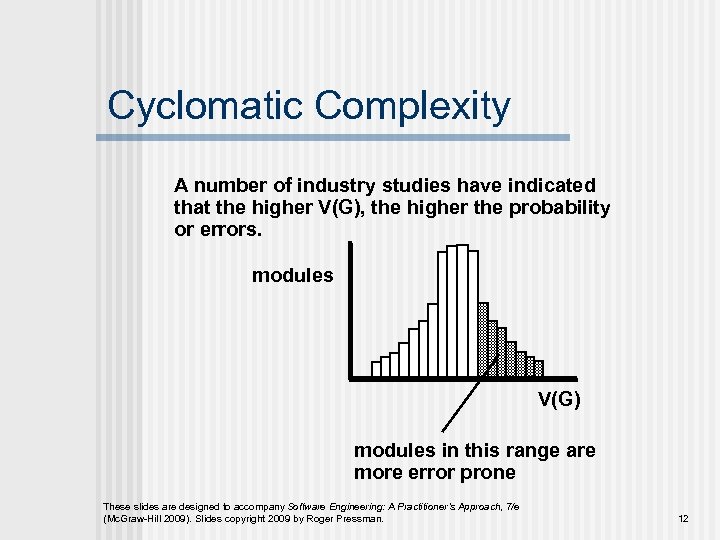 Cyclomatic Complexity

A number of industry studies have indicated that the higher V(G), the higher the probability or errors.

modules

V(G)

modules in this range are more error prone

These slides are designed to accompany Software Engineering: A Practitioner's Approach, 7/e (McGraw-Hill 2009). Slides copyright 2009 by Roger Pressman.

12